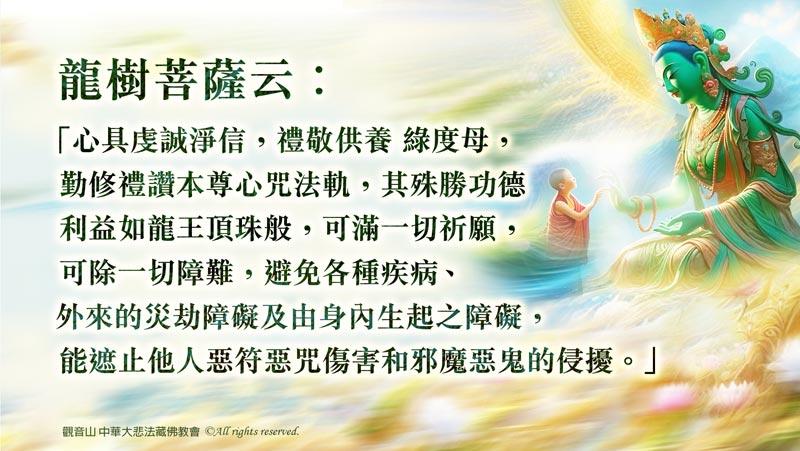 龍樹菩薩云：

「心具虔誠淨信，禮敬供養 綠度母，勤修禮讚本尊心咒法軌，其殊勝功德利益如龍王頂珠般，可滿一切祈願，可除一切障難，避免各種疾病、外來的災劫障礙及由身內生起之障礙，能遮止他人惡符惡咒傷害和邪魔惡鬼的侵擾。」

觀音山 中華大悲法藏佛教會 ©All rights reserved.